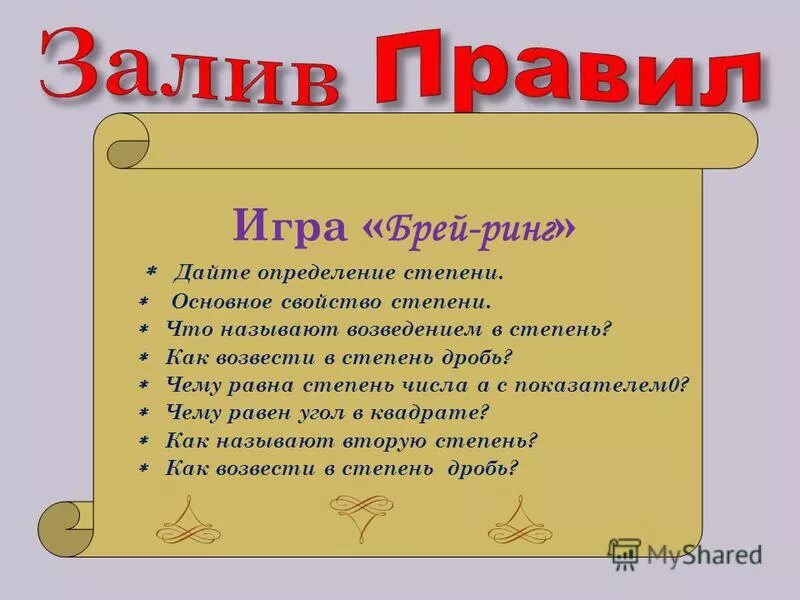 Залив Правил

Игра «Брей-ринг»

* Дайте определение степени.
* Основное свойство степени.
* Что называют возведением в степень?
* Как возвести в степень дробь?
* Чему равна степень числа а с показателем0?
* Чему равен угол в квадрате?
* Как называют вторую степень?
* Как возвести в степень дробь?

MyShared